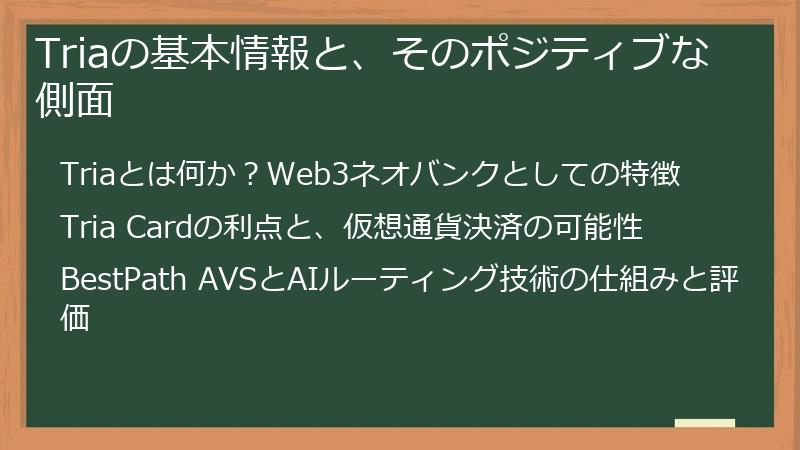 Triaの基本情報と、そのポジティブな側面

Triaとは何か？Web3ネオバンクとしての特徴

Tria Cardの利点と、仮想通貨決済の可能性

BestPath AVSとAIルーティング技術の仕組みと評価